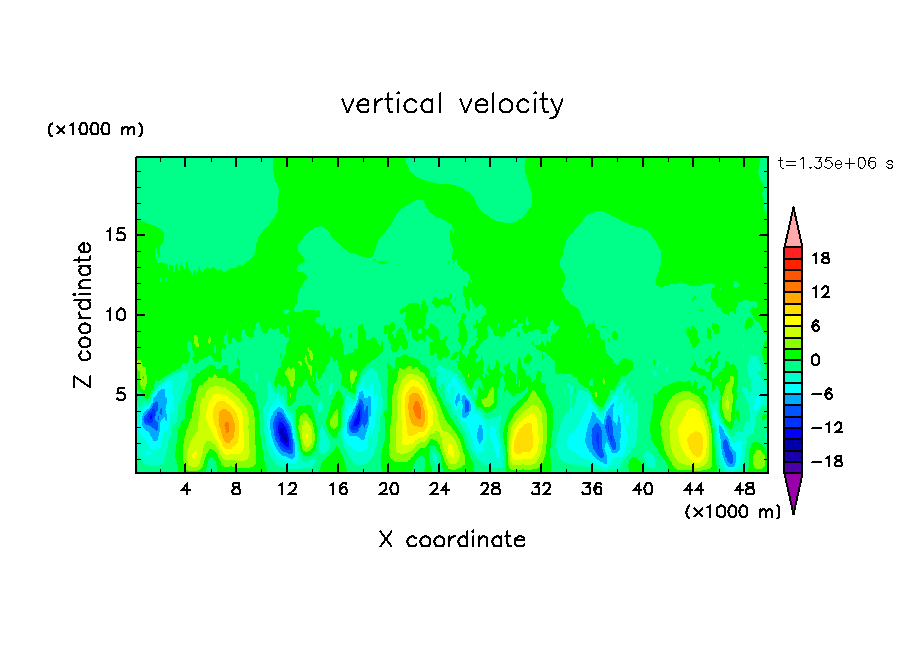 vertical velocity

(×1000 m)

t=1.35e+06 s

Z coordinate

15
10
5

4 8 12 16 20 24 28 32 36 40 44 48

(×1000 m)

X coordinate

18
12
6
0
−6
−12
−18